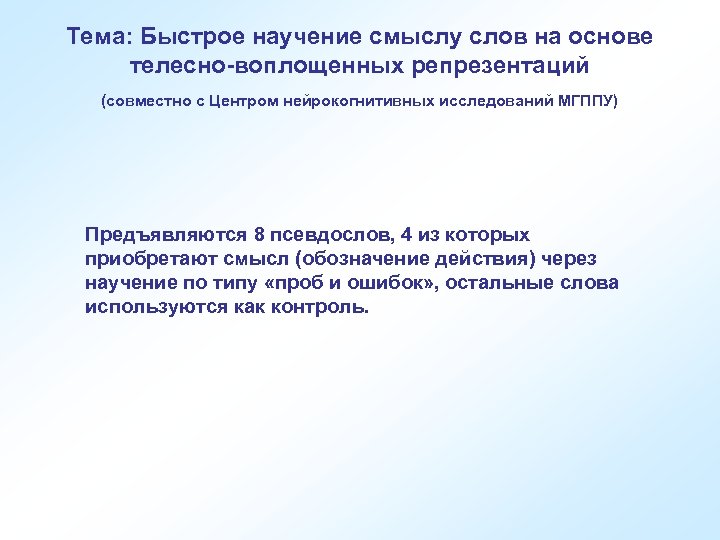 Тема: Быстрое научение смыслу слов на основе телесно-воплощенных репрезентаций

(совместно с Центром нейрокогнитивных исследований МГППУ)

Предъявляются 8 псевдослов, 4 из которых приобретают смысл (обозначение действия) через научение по типу «проб и ошибок», остальные слова используются как контроль.